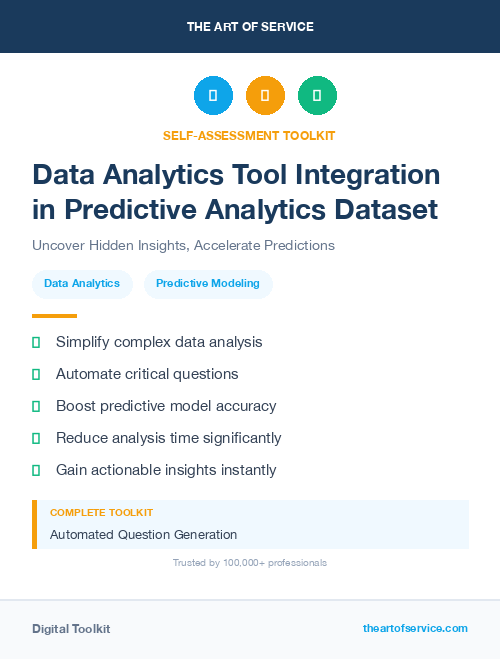 THE ART OF SERVICE

SELF-ASSESSMENT TOOLKIT

Data Analytics Tool Integration in Predictive Analytics Dataset

Uncover Hidden Insights, Accelerate Predictions

Data Analytics

Predictive Modeling

Simplify complex data analysis

Automate critical questions

Boost predictive model accuracy

Reduce analysis time significantly

Gain actionable insights instantly

COMPLETE TOOLKIT

Automated Question Generation

Trusted by 100,000+ professionals

Digital Toolkit

theartofservice.com